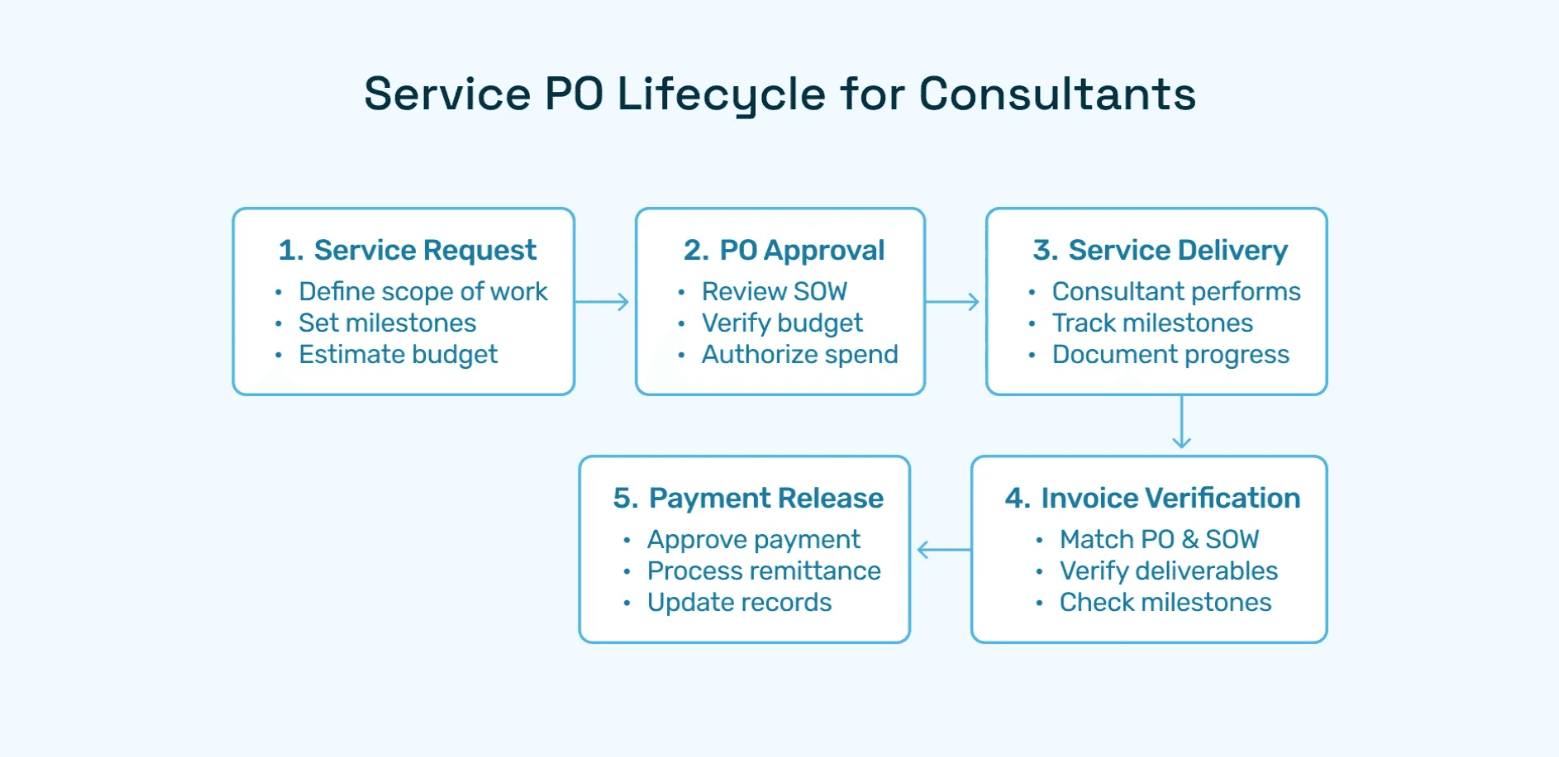 Service PO Lifecycle for Consultants

1. Service Request
• Define scope of work
• Set milestones
• Estimate budget

2. PO Approval
• Review SOW
• Verify budget
• Authorize spend

3. Service Delivery
• Consultant performs
• Track milestones
• Document progress

4. Invoice Verification
• Match PO & SOW
• Verify deliverables
• Check milestones

5. Payment Release
• Approve payment
• Process remittance
• Update records